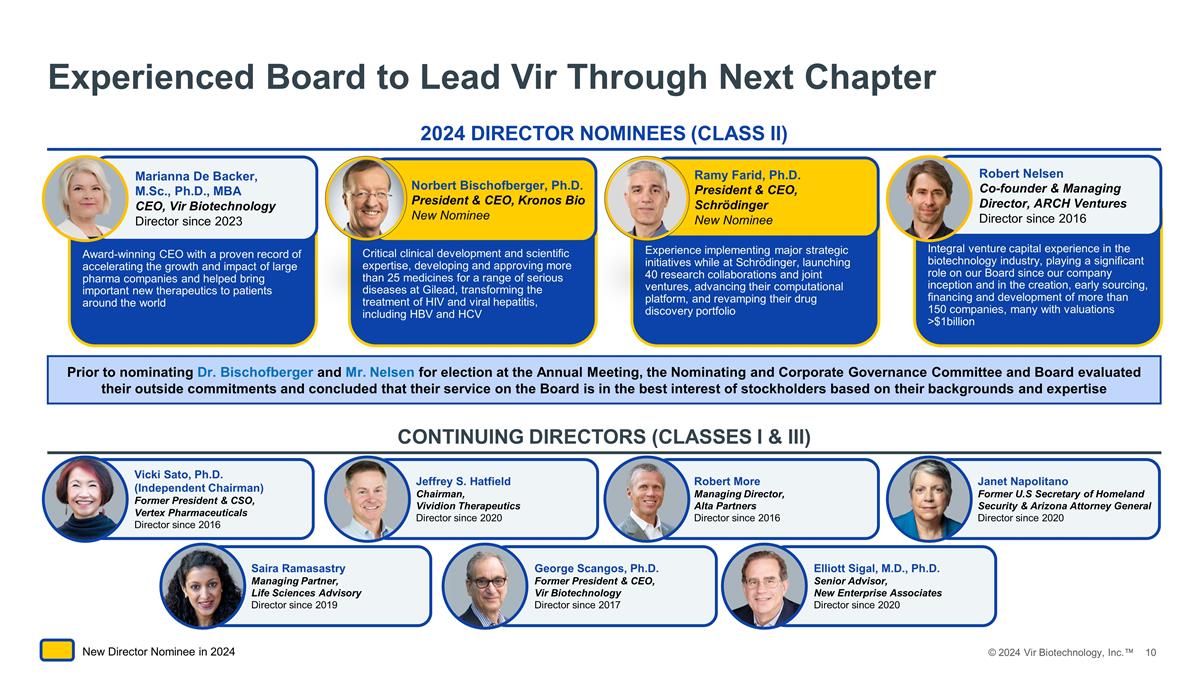 Experienced Board to Lead Vir Through Next Chapter

2024 DIRECTOR NOMINEES (CLASS II)

Marianna De Backer, M.Sc., Ph.D., MBA
CEO, Vir Biotechnology
Director since 2023

Award-winning CEO with a proven record of accelerating the growth and impact of large pharma companies and helped bring important new therapeutics to patients around the world

Norbert Bischofberger, Ph.D.
President & CEO, Kronos Bio
New Nominee

Critical clinical development and scientific expertise, developing and approving more than 25 medicines for a range of serious diseases at Gilead, transforming the treatment of HIV and viral hepatitis, including HBV and HCV

Ramy Farid, Ph.D.
President & CEO, Schrödinger
New Nominee

Experience implementing major strategic initiatives while at Schrödinger, launching 40 research collaborations and joint ventures, advancing their computational platform, and revamping their drug discovery portfolio

Robert Nelsen
Co-founder & Managing Director, ARCH Ventures
Director since 2016

Integral venture capital experience in the biotechnology industry, playing a significant role on our Board since our company inception and in the creation, early sourcing, financing and development of more than 150 companies, many with valuations >$1billion

Prior to nominating Dr. Bischofberger and Mr. Nelsen for election at the Annual Meeting, the Nominating and Corporate Governance Committee and Board evaluated their outside commitments and concluded that their service on the Board is in the best interest of stockholders based on their backgrounds and expertise

CONTINUING DIRECTORS (CLASSES I & III)

Vicki Sato, Ph.D. (Independent Chairman)
Former President & CSO, Vertex Pharmaceuticals
Director since 2016

Jeffrey S. Hatfield
Chairman, Vividion Therapeutics
Director since 2020

Robert More
Managing Director, Alta Partners
Director since 2016

Janet Napolitano
Former U.S Secretary of Homeland Security & Arizona Attorney General
Director since 2020

Saira Ramasastry
Managing Partner, Life Sciences Advisory
Director since 2019

George Scangos, Ph.D.
Former President & CEO, Vir Biotechnology
Director since 2017

Elliott Sigal, M.D., Ph.D.
Senior Advisor, New Enterprise Associates
Director since 2020

New Director Nominee in 2024

© 2024 Vir Biotechnology, Inc.™ 10